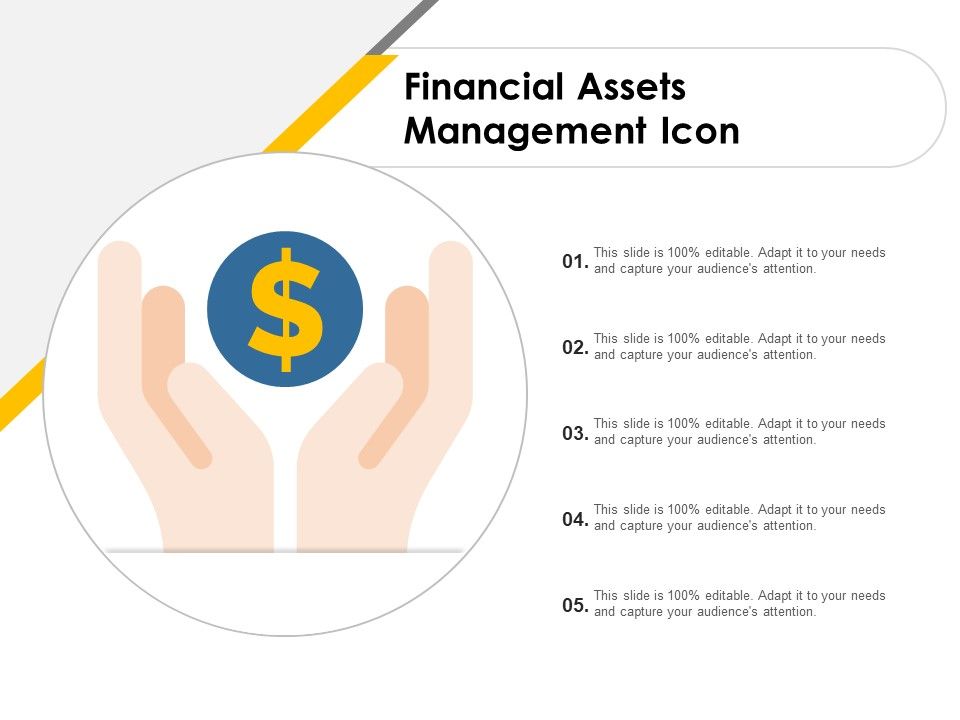 Financial Assets Management Icon

$

01. This slide is 100% editable. Adapt it to your needs and capture your audience's attention.

02. This slide is 100% editable. Adapt it to your needs and capture your audience's attention.

03. This slide is 100% editable. Adapt it to your needs and capture your audience's attention.

04. This slide is 100% editable. Adapt it to your needs and capture your audience's attention.

05. This slide is 100% editable. Adapt it to your needs and capture your audience's attention.